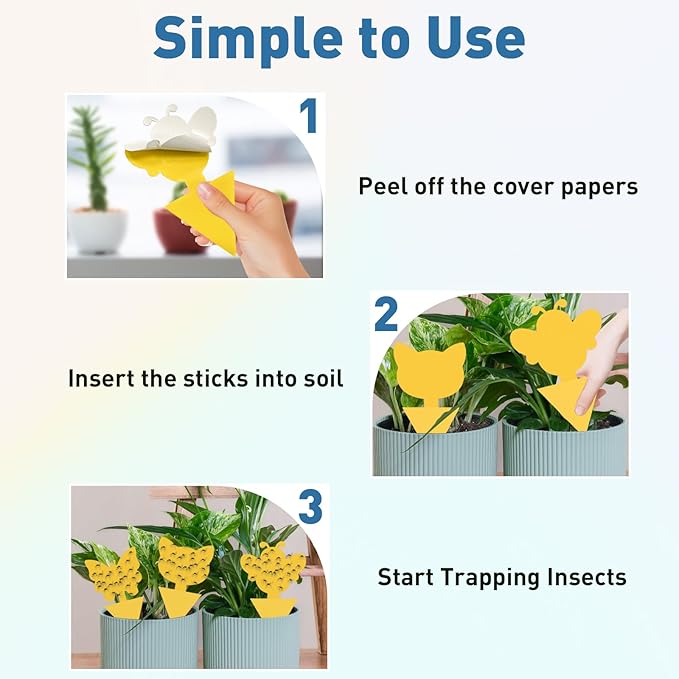 Simple to Use

1

Peel off the cover papers

2

Insert the sticks into soil

3

Start Trapping Insects